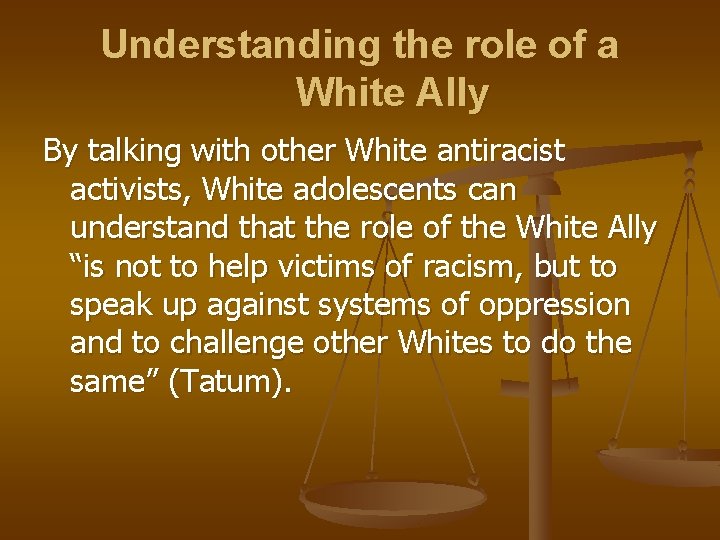 Understanding the role of a White Ally

By talking with other White antiracist activists, White adolescents can understand that the role of the White Ally “is not to help victims of racism, but to speak up against systems of oppression and to challenge other Whites to do the same” (Tatum).